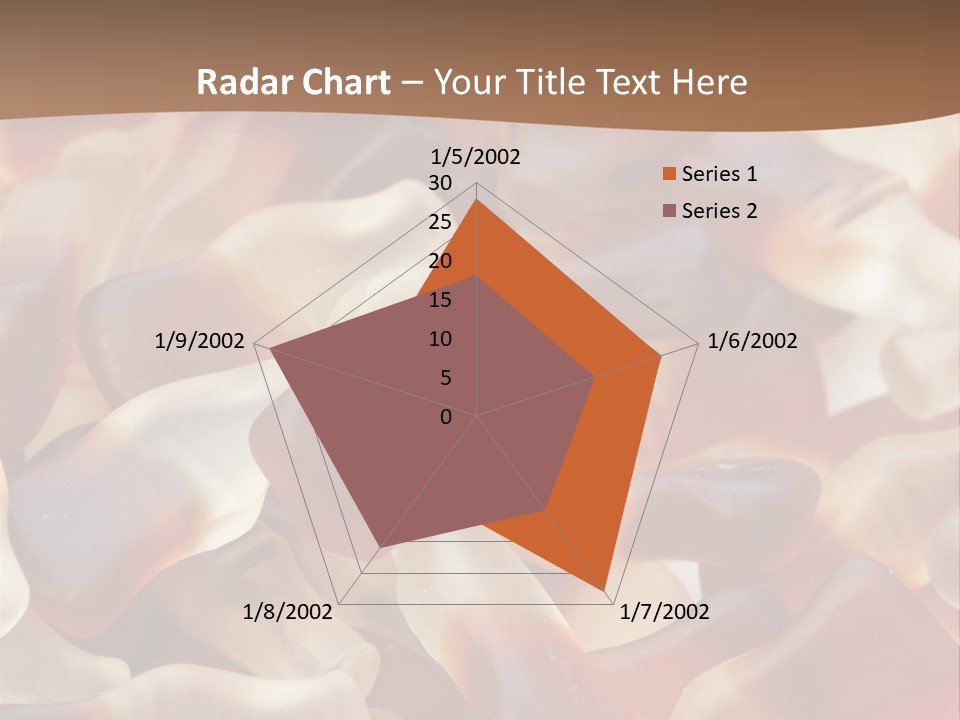 Radar Chart – Your Title Text Here

1/5/2002
30
25
20
15
10
5
0
1/6/2002
1/7/2002
1/8/2002
1/9/2002

Series 1
Series 2